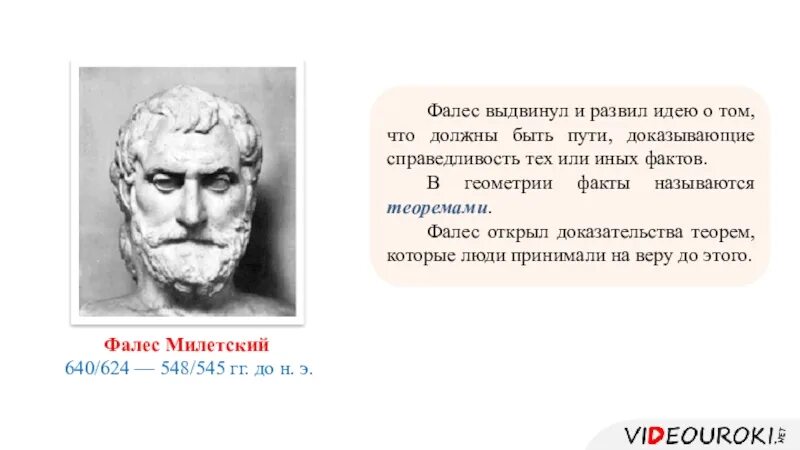 Фалес Милетский
640/624 — 548/545 гг. до н. э.

Фалес выдвинул и развил идею о том, что должны быть пути, доказывающие справедливость тех или иных фактов.

В геометрии факты называются теоремами.

Фалес открыл доказательства теорем, которые люди принимали на веру до этого.

VIDEOUROKI.NET